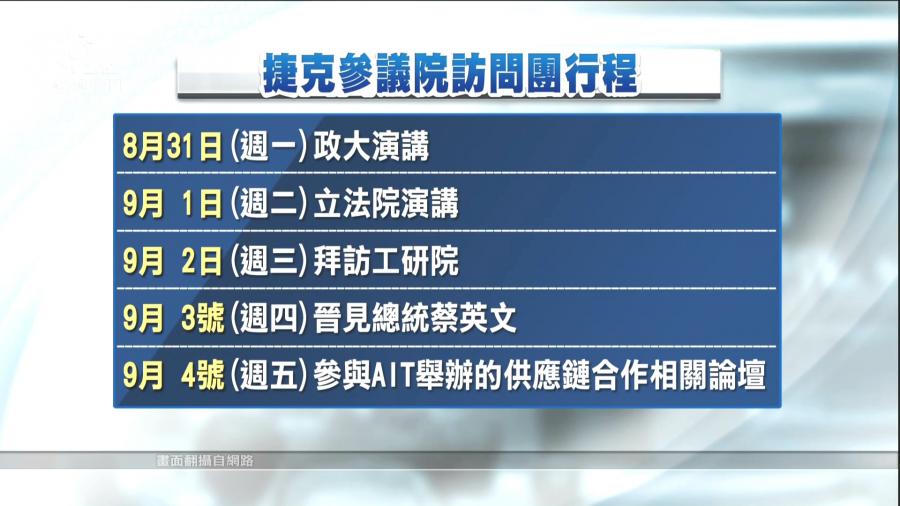 捷克參議院訪問團行程

8月31日 (週一) 政大演講

9月 1日 (週二) 立法院演講

9月 2日 (週三) 拜訪工研院

9月 3號 (週四) 晉見總統蔡英文

9月 4號 (週五) 參與AIT舉辦的供應鏈合作相關論壇

畫面翻攝自網路